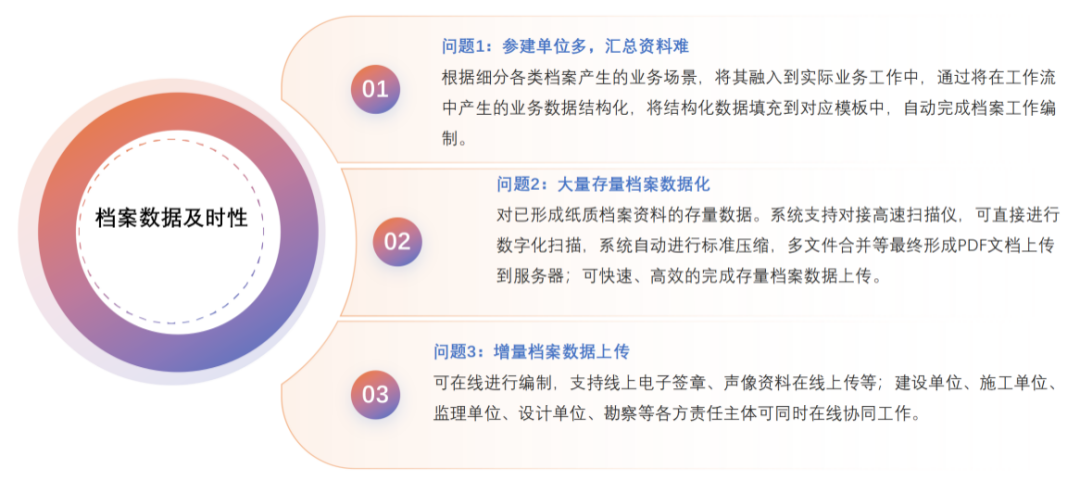 档案数据及时性

01

问题1：参建单位多，汇总资料难

根据细分各类档案产生的业务场景，将其融入到实际业务工作中，通过将在工作流中产生的业务数据结构化，将结构化数据填充到对应模板中，自动完成档案工作编制。

02

问题2：大量存量档案数据化

对已形成纸质档案资料的存量数据。系统支持对接高速扫描仪，可直接进行数字化扫描，系统自动进行标准压缩，多文件合并等最终形成PDF文档上传到服务器；可快速、高效的完成存量档案数据上传。

03

问题3：增量档案数据上传

可在线进行编制，支持线上电子签章、声像资料在线上传等；建设单位、施工单位、监理单位、设计单位、勘察等各方责任主体可同时在线协同工作。